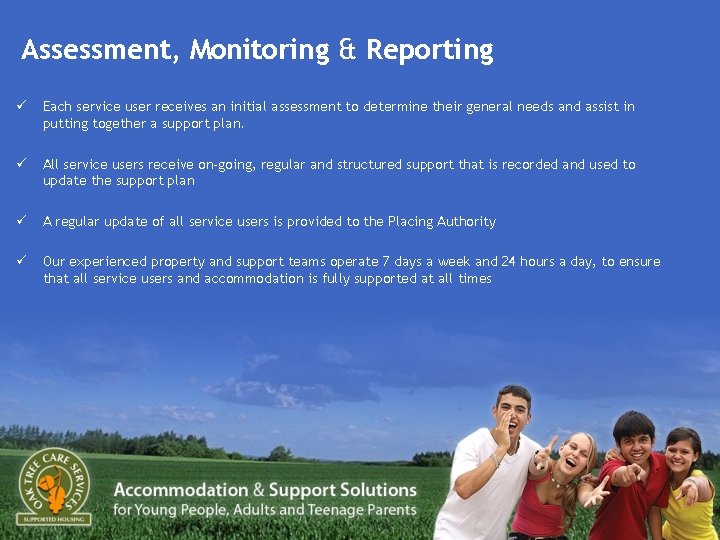 Assessment, Monitoring & Reporting

✓ Each service user receives an initial assessment to determine their general needs and assist in putting together a support plan.

✓ All service users receive on-going, regular and structured support that is recorded and used to update the support plan

✓ A regular update of all service users is provided to the Placing Authority

✓ Our experienced property and support teams operate 7 days a week and 24 hours a day, to ensure that all service users and accommodation is fully supported at all times

OAK TREE CARE SERVICES
SUPPORTED HOUSING

Accommodation & Support Solutions
for Young People, Adults and Teenage Parents